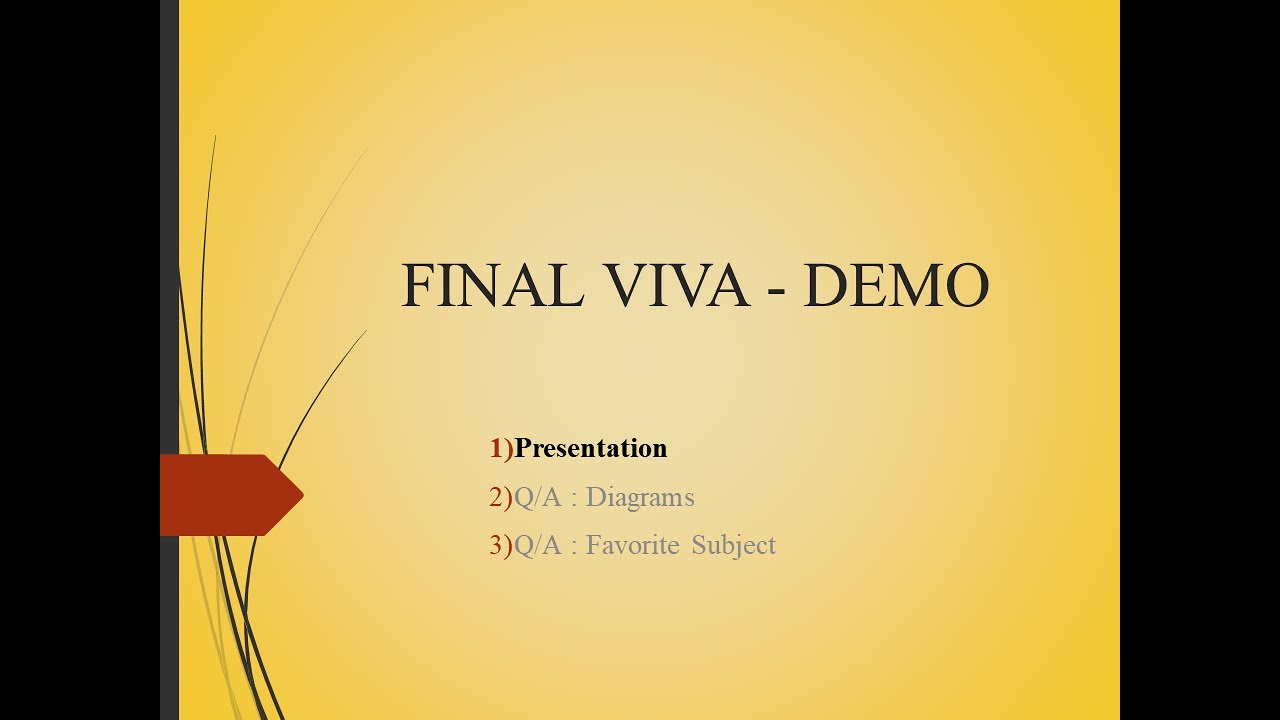 FINAL VIVA - DEMO

1)Presentation
2)Q/A : Diagrams
3)Q/A : Favorite Subject